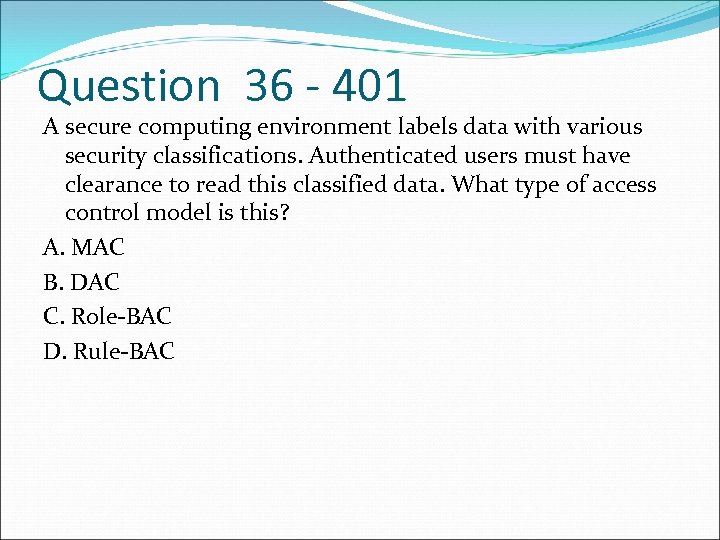 Question 36 - 401

A secure computing environment labels data with various security classifications. Authenticated users must have clearance to read this classified data. What type of access control model is this?

A. MAC

B. DAC

C. Role-BAC

D. Rule-BAC